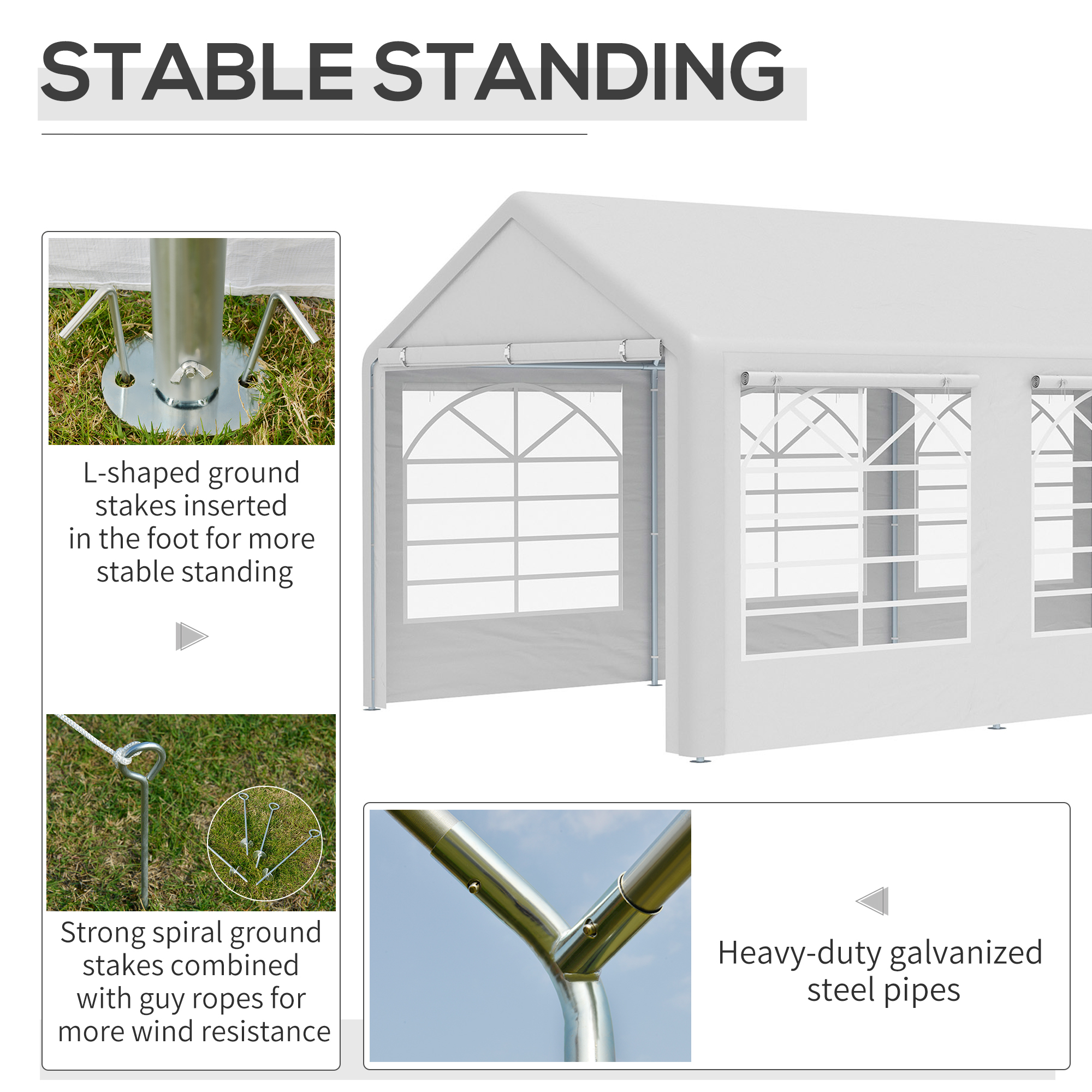 STABLE STANDING

L-shaped ground stakes inserted in the foot for more stable standing

Strong spiral ground stakes combined with guy ropes for more wind resistance

Heavy-duty galvanized steel pipes